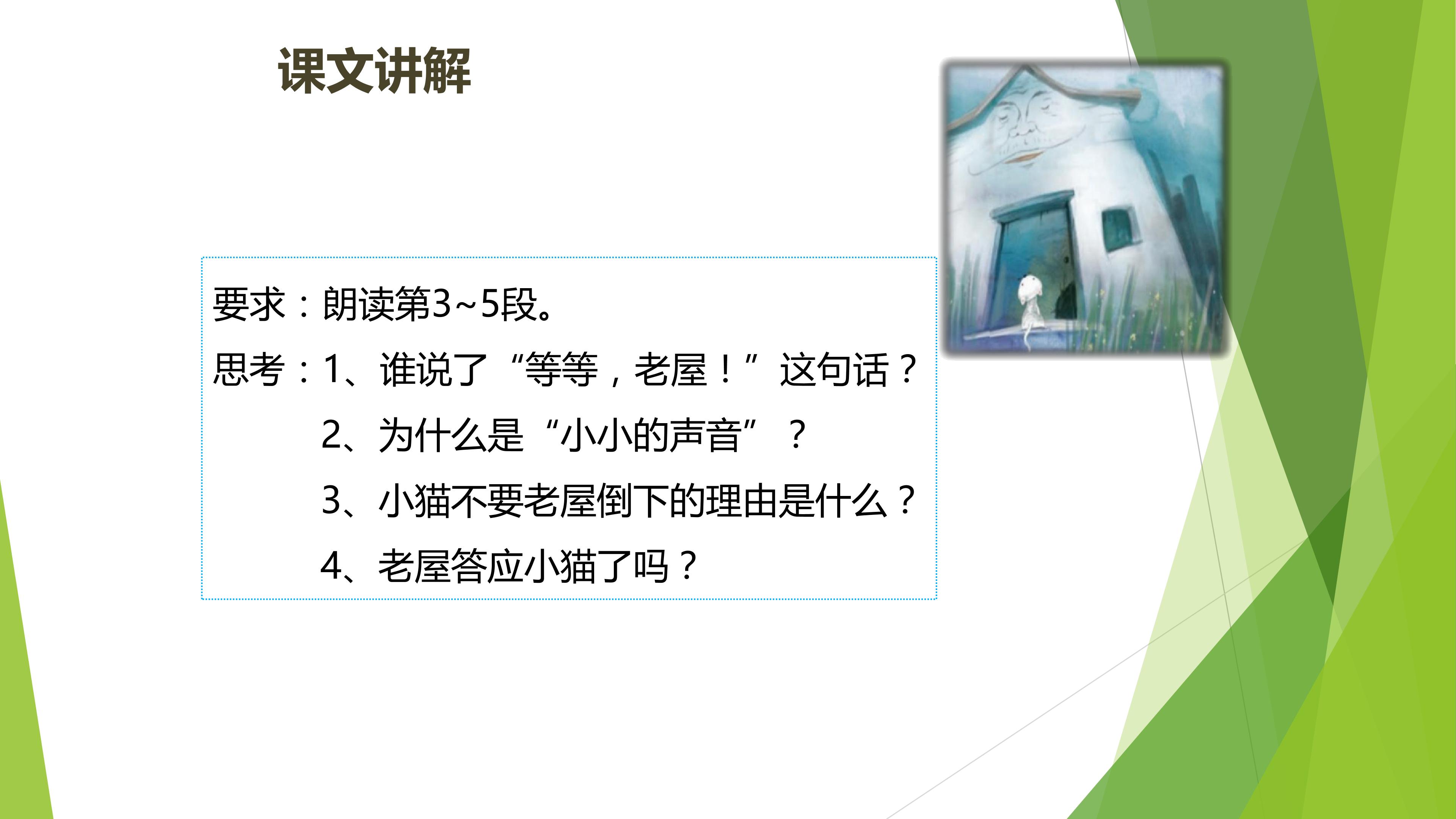 课文讲解

要求：朗读第3~5段。

思考：1、谁说了“等等，老屋！”这句话？

2、为什么是“小小的声音”？

3、小猫不要老屋倒下的理由是什么？

4、老屋答应小猫了吗？